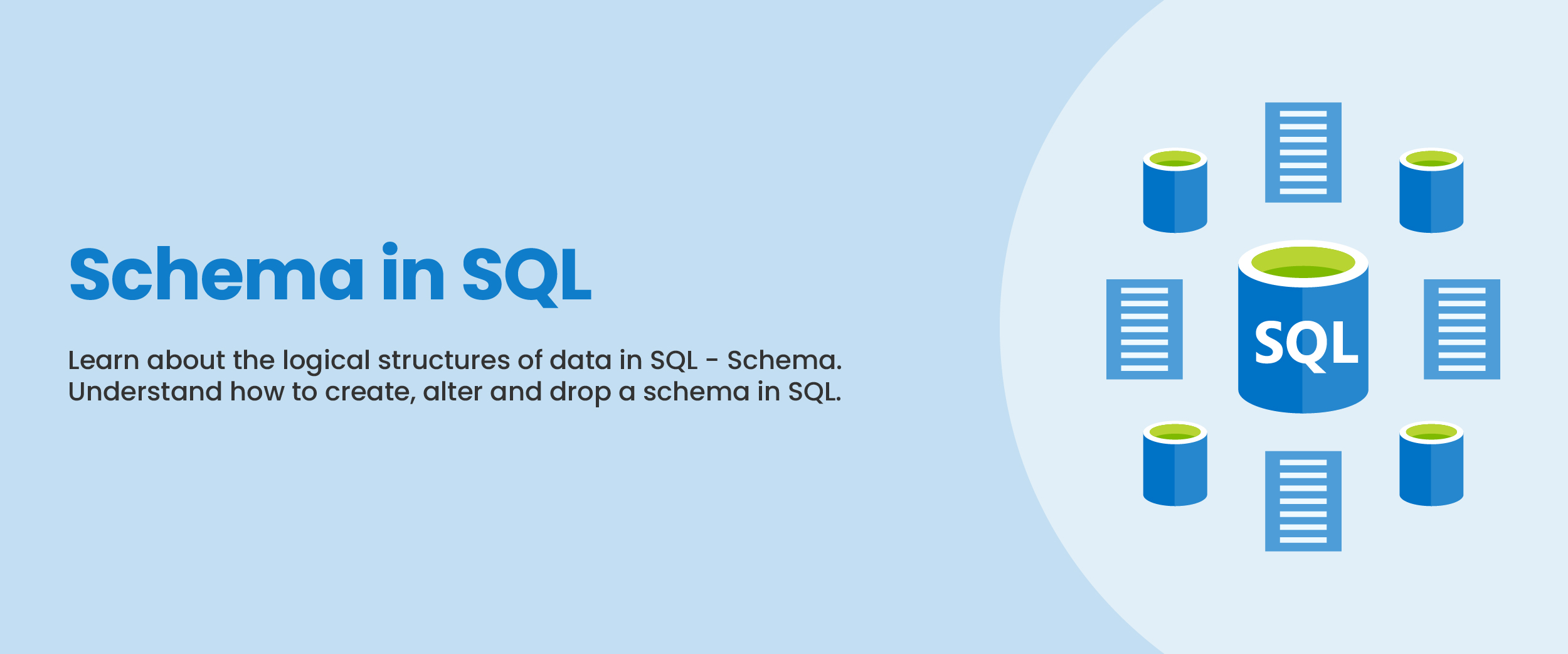 Schema in SQL

Learn about the logical structures of data in SQL - Schema. Understand how to create, alter and drop a schema in SQL.

SQL